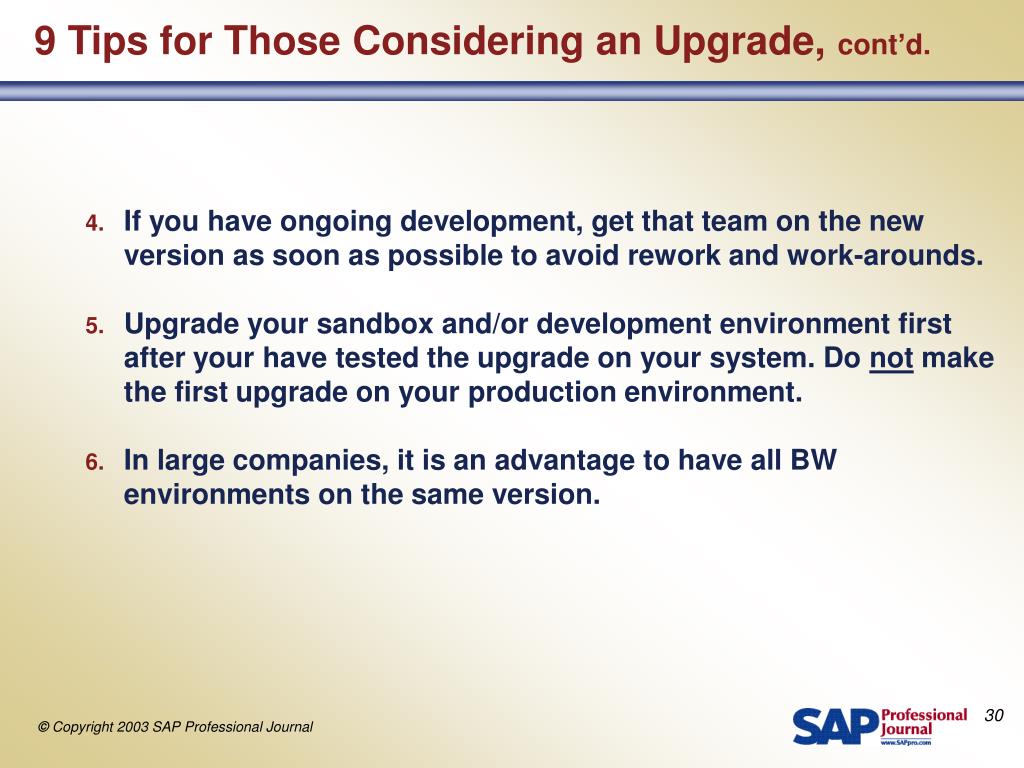 9 Tips for Those Considering an Upgrade, cont'd.

4. If you have ongoing development, get that team on the new version as soon as possible to avoid rework and work-arounds.

5. Upgrade your sandbox and/or development environment first after your have tested the upgrade on your system. Do not make the first upgrade on your production environment.

6. In large companies, it is an advantage to have all BW environments on the same version.

© Copyright 2003 SAP Professional Journal

SAP Professional Journal www.SAPpro.com

30